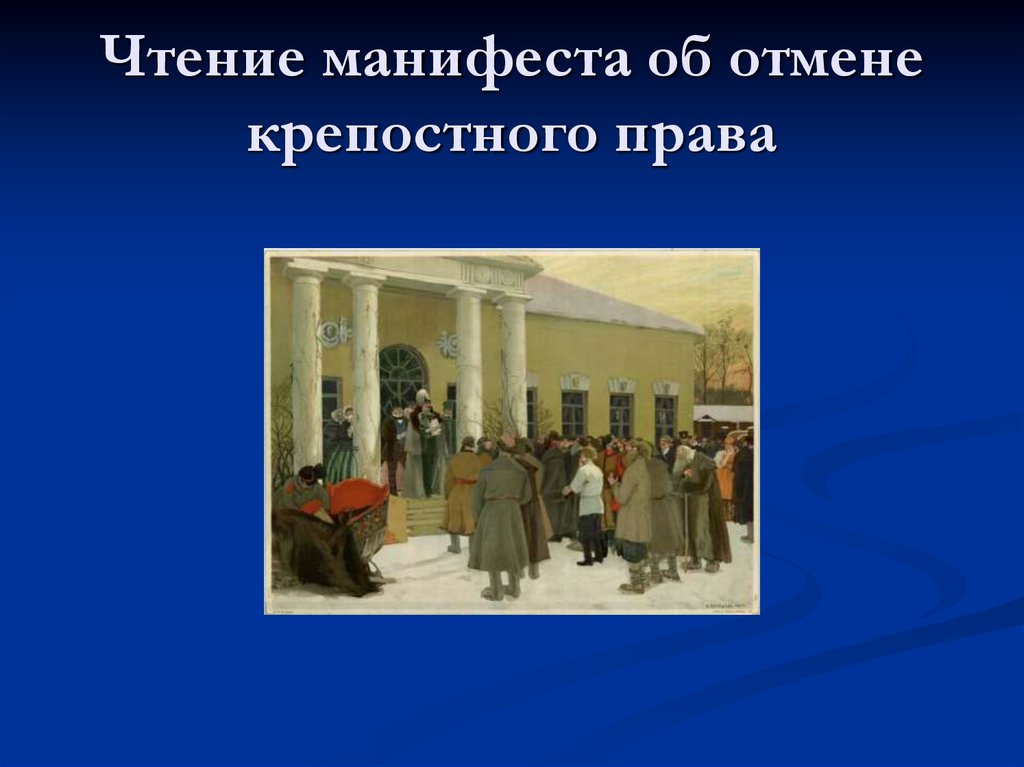 Чтение манифеста об отмене крепостного права